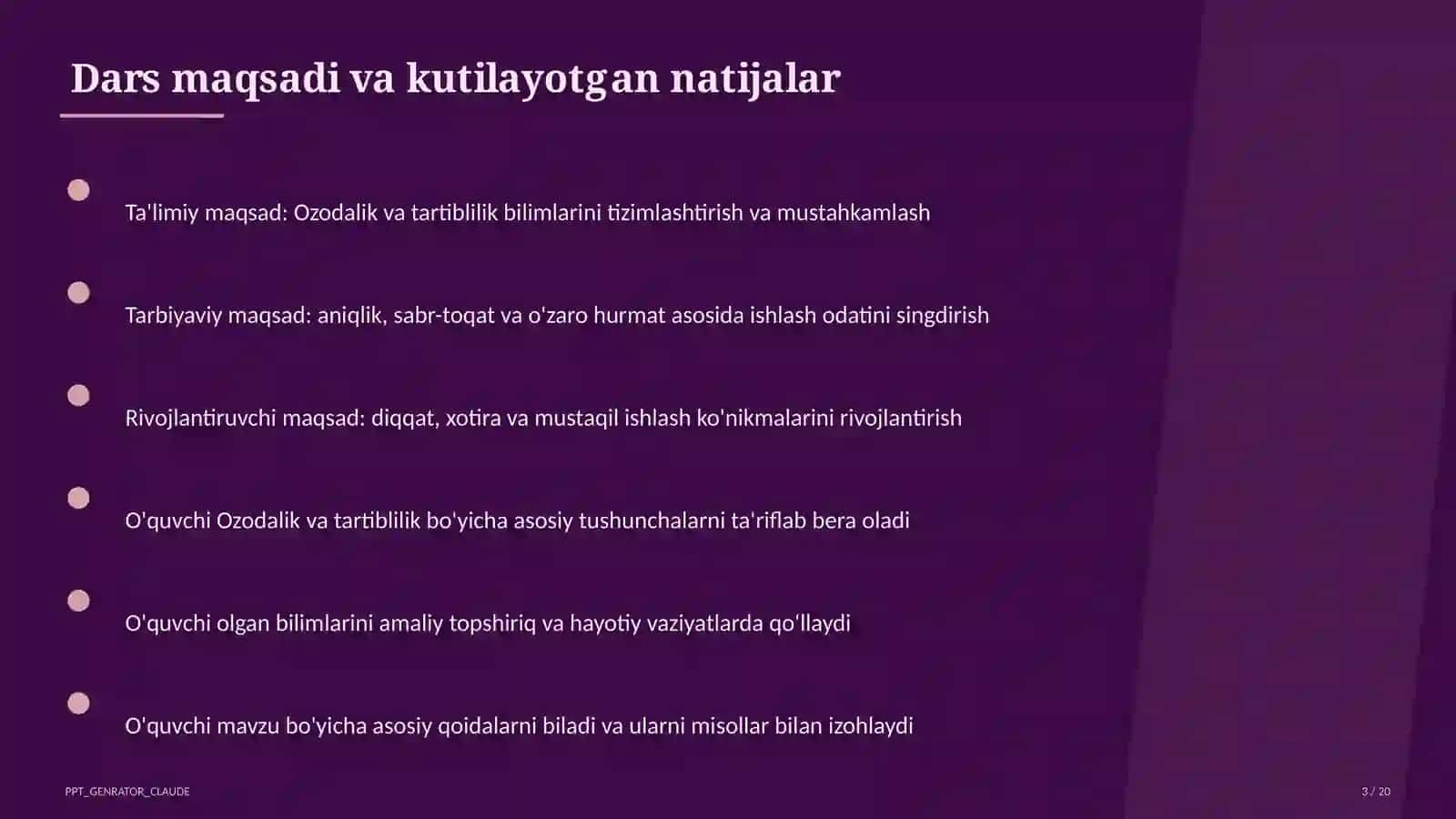 Dars maqsadi va kutilayotgan natijalar

Ta'limiy maqsad: Ozodalik va tartiblilik bilimlarini tizimlashtirish va mustahkamlash

Tarbiyaviy maqsad: aniqlik, sabr-toqat va o'zaro hurmat asosida ishlash odatini singdirish

Rivojlantiruvchi maqsad: diqqat, xotira va mustaqil ishlash ko'nikmalarini rivojlantirish

O'quvchi Ozodalik va tartiblilik bo'yicha asosiy tushunchalarni ta'riflab bera oladi

O'quvchi olgan bilimlarini amaliy topshiriq va hayotiy vaziyatlarda qo'llaydi

O'quvchi mavzu bo'yicha asosiy qoidalarni biladi va ularni misollar bilan izohlaydi

PPT_GENRATOR_CLAUDE

3 / 20